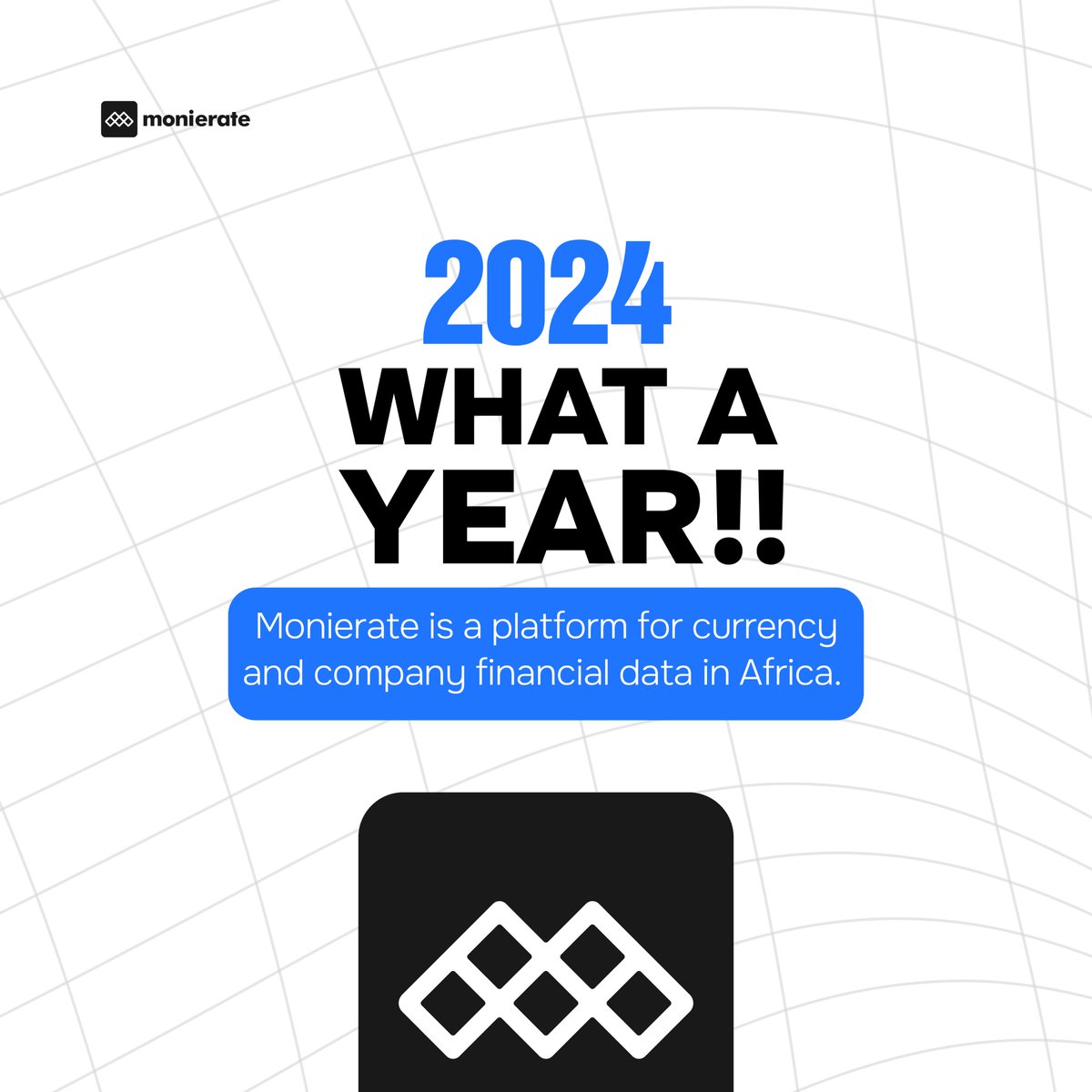 monierate

2024
WHAT A YEAR!!

Monierate is a platform for currency and company financial data in Africa.